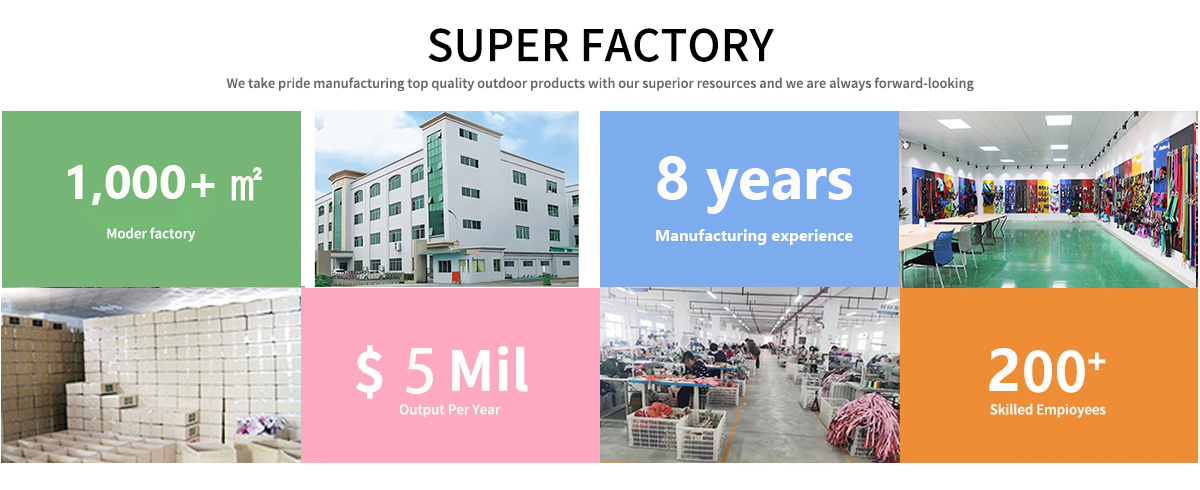 SUPER FACTORY

We take pride manufacturing top quality outdoor products with our superior resources and we are always forward-looking

1,000+ ㎡
Moder factory

8 years
Manufacturing experience

$ 5 Mil
Output Per Year

200+
Skilled Empioyees